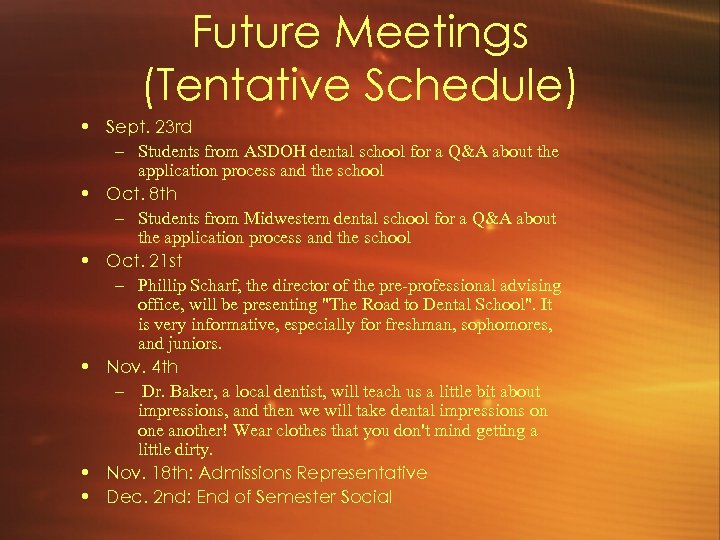 Future Meetings (Tentative Schedule)

• Sept. 23rd
– Students from ASDOH dental school for a Q&A about the application process and the school
• Oct. 8th
– Students from Midwestern dental school for a Q&A about the application process and the school
• Oct. 21st
– Phillip Scharf, the director of the pre-professional advising office, will be presenting "The Road to Dental School". It is very informative, especially for freshman, sophomores, and juniors.
• Nov. 4th
– Dr. Baker, a local dentist, will teach us a little bit about impressions, and then we will take dental impressions on one another! Wear clothes that you don't mind getting a little dirty.
• Nov. 18th: Admissions Representative
• Dec. 2nd: End of Semester Social